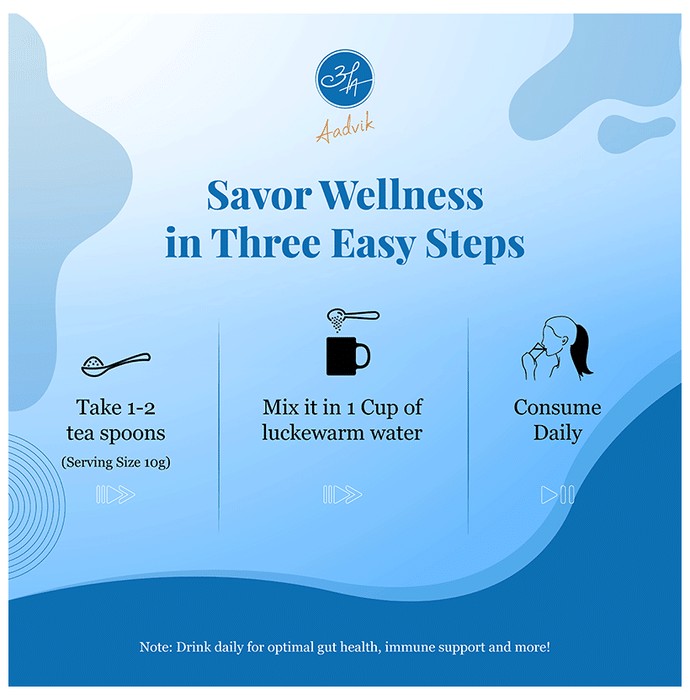 Aadvik

Savor Wellness in Three Easy Steps

Take 1-2 tea spoons
(Serving Size 10g)

Mix it in 1 Cup of luckewarm water

Consume Daily

Note: Drink daily for optimal gut health, immune support and more!